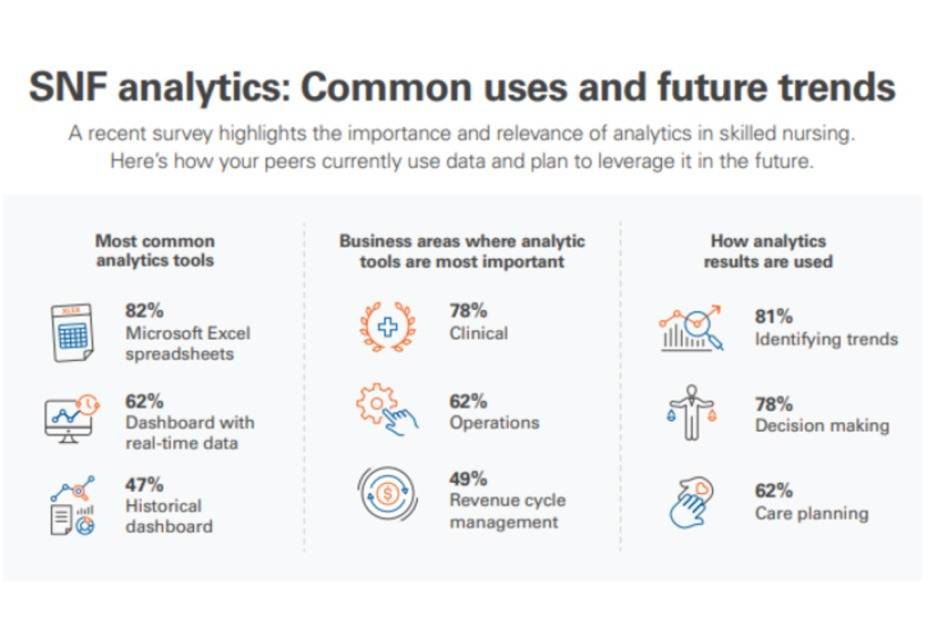 SNF analytics: Common uses and future trends

A recent survey highlights the importance and relevance of analytics in skilled nursing. Here's how your peers currently use data and plan to leverage it in the future.

Most common analytics tools

XLSX

82%
Microsoft Excel spreadsheets

62%
Dashboard with real-time data

47%
Historical dashboard

Business areas where analytic tools are most important

78%
Clinical

62%
Operations

49%
Revenue cycle management

How analytics results are used

81%
Identifying trends

78%
Decision making

62%
Care planning